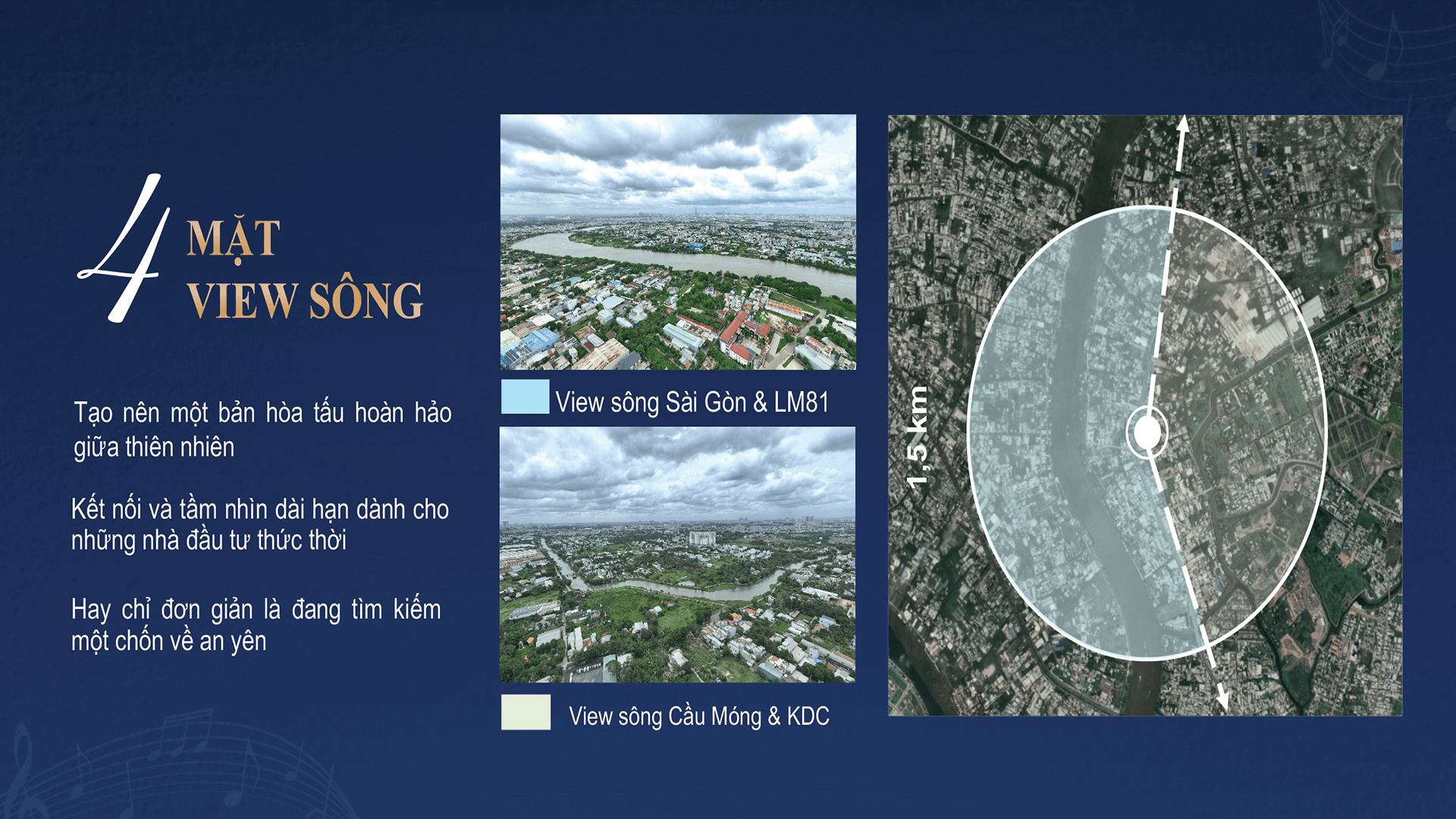 4 MẶT VIEW SÔNG

Tạo nên một bản hòa tấu hoàn hảo giữa thiên nhiên

Kết nối và tầm nhìn dài hạn dành cho những nhà đầu tư thức thời

Hay chỉ đơn giản là đang tìm kiếm một chốn về an yên

View sông Sài Gòn & LM81

View sông Cầu Móng & KDC

1,5 km